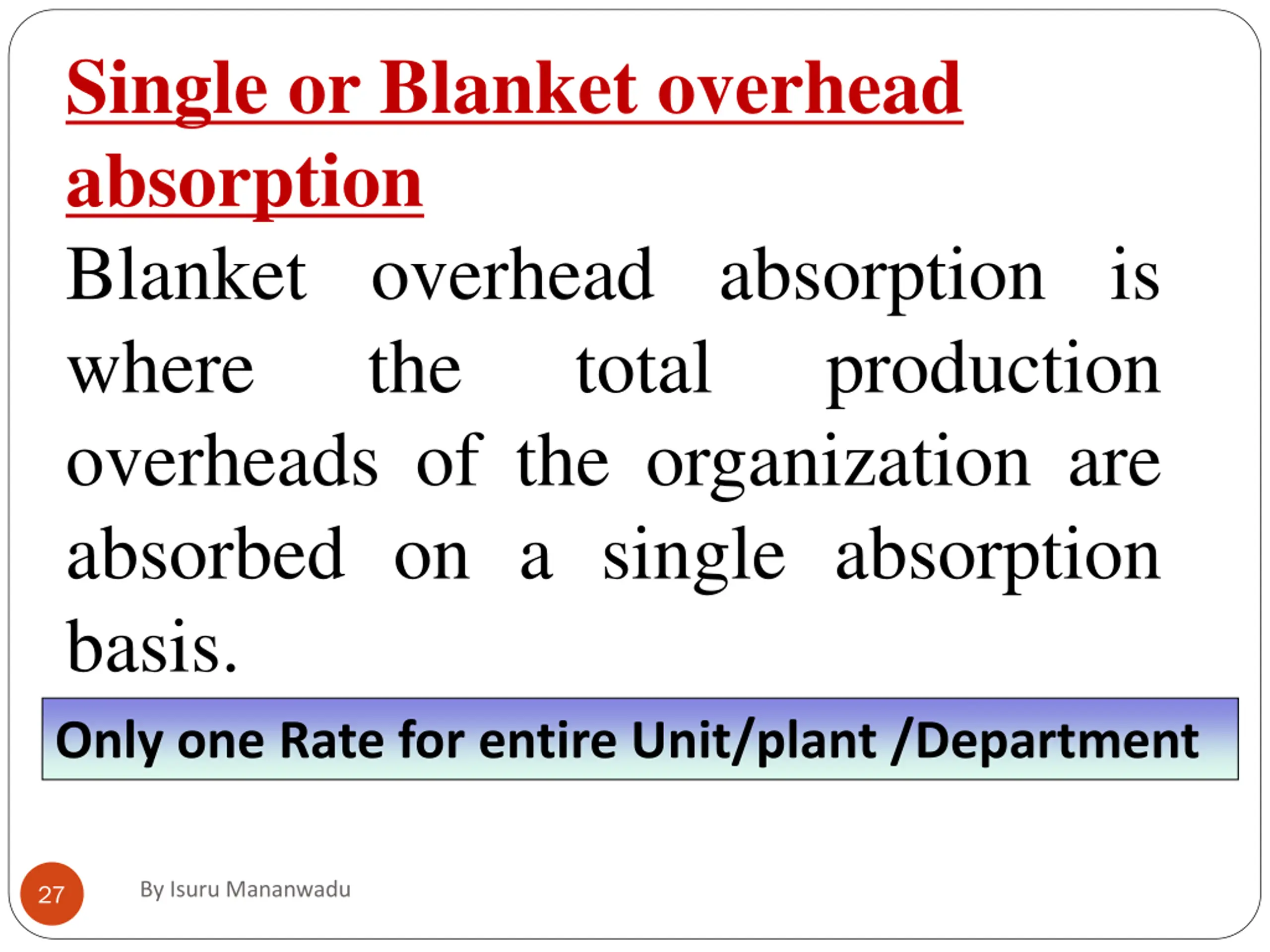 Single or Blanket overhead absorption

Blanket overhead absorption is where the total production overheads of the organization are absorbed on a single absorption basis.

Only one Rate for entire Unit/plant /Department

27

By Isuru Mananwadu